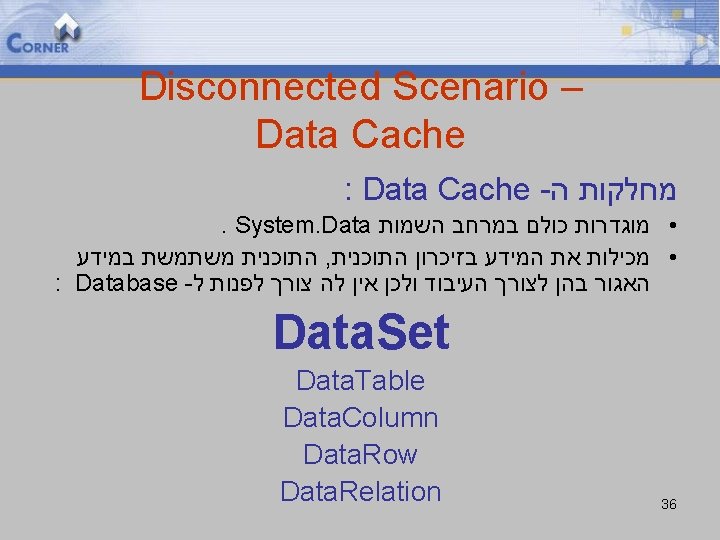 CORNER

Disconnected Scenario – Data Cache

מחלקות ה- Data Cache :

• מוגדרות כולם במרחב השמות System.Data .

• מכילות את המידע בזיכרון התוכנית, התוכנית משתמשת במידע האגור בהן לצורך העיבוד ולכן אין לה צורך לפנות ל- Database :

DataSet

DataTable

DataColumn

DataRow

DataRelation

36